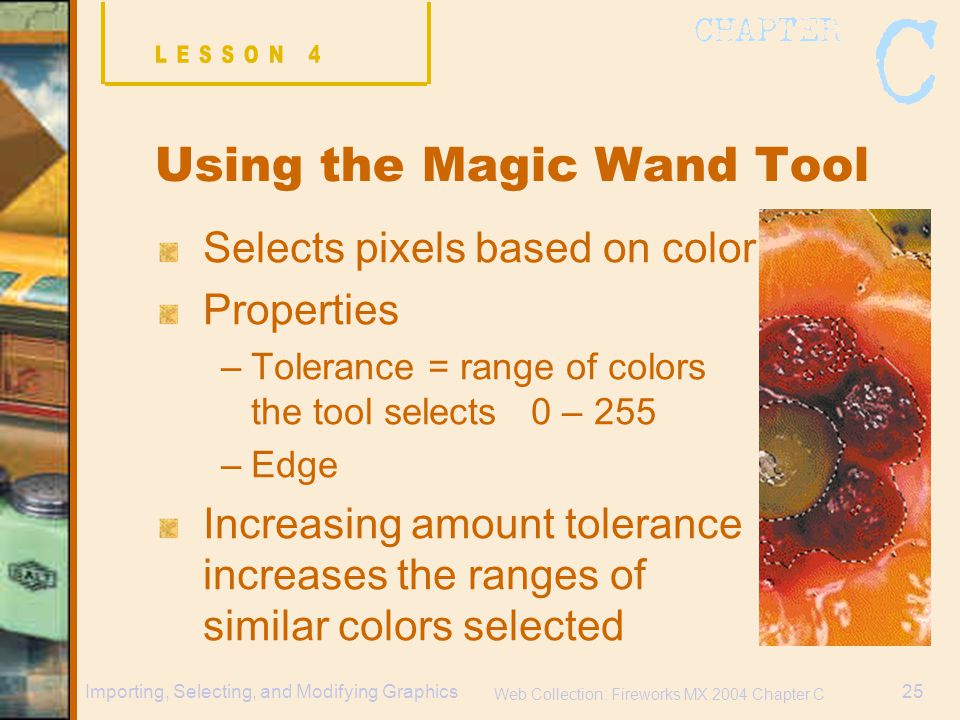 LESSON 4

CHAPTER C

Using the Magic Wand Tool

Selects pixels based on color

Properties

– Tolerance = range of colors the tool selects 0 – 255

– Edge

Increasing amount tolerance increases the ranges of similar colors selected

Importing, Selecting, and Modifying Graphics

Web Collection: Fireworks MX 2004 Chapter C

25